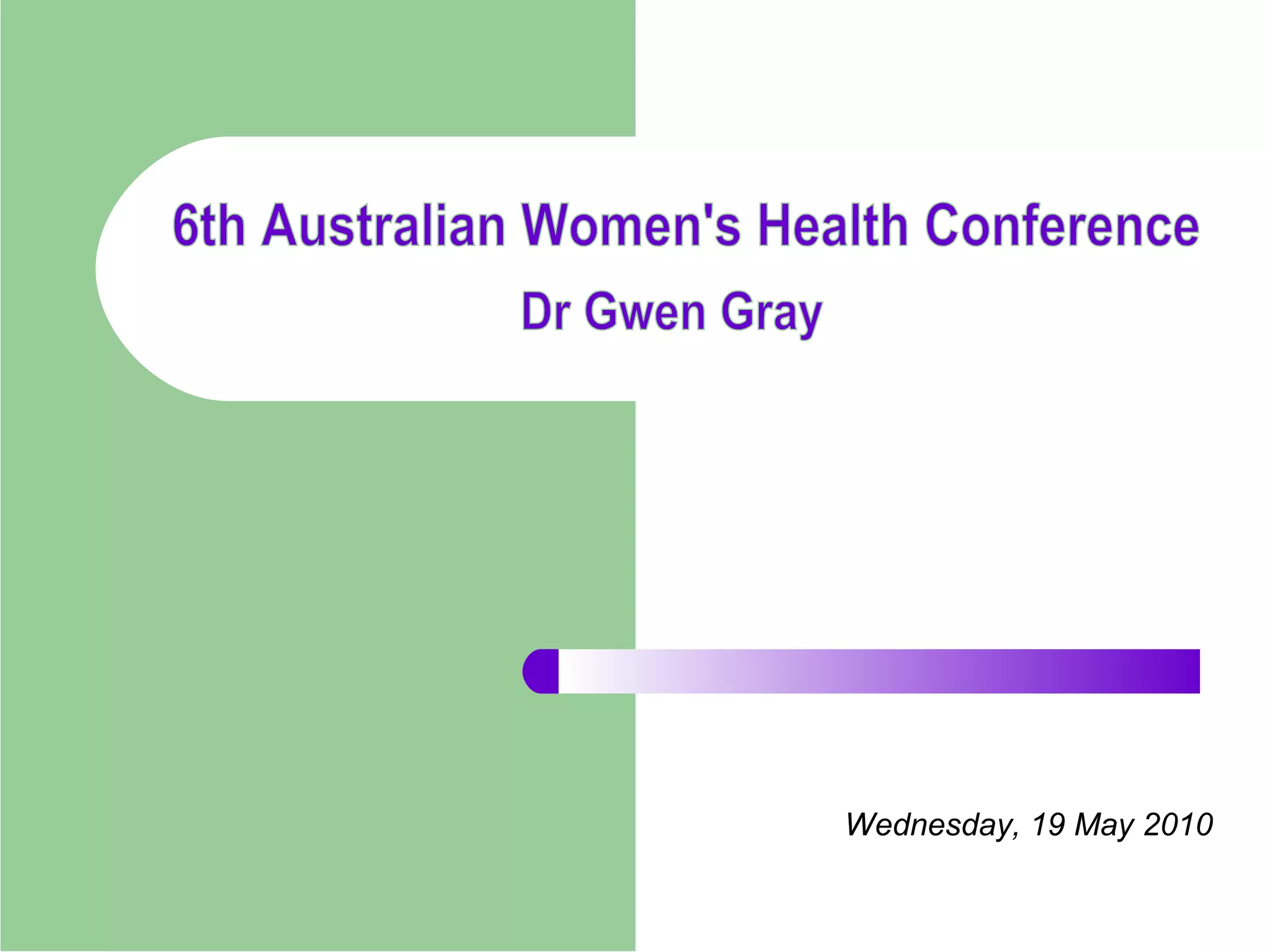 6th Australian Women's Health Conference
Dr Gwen Gray

Wednesday, 19 May 2010